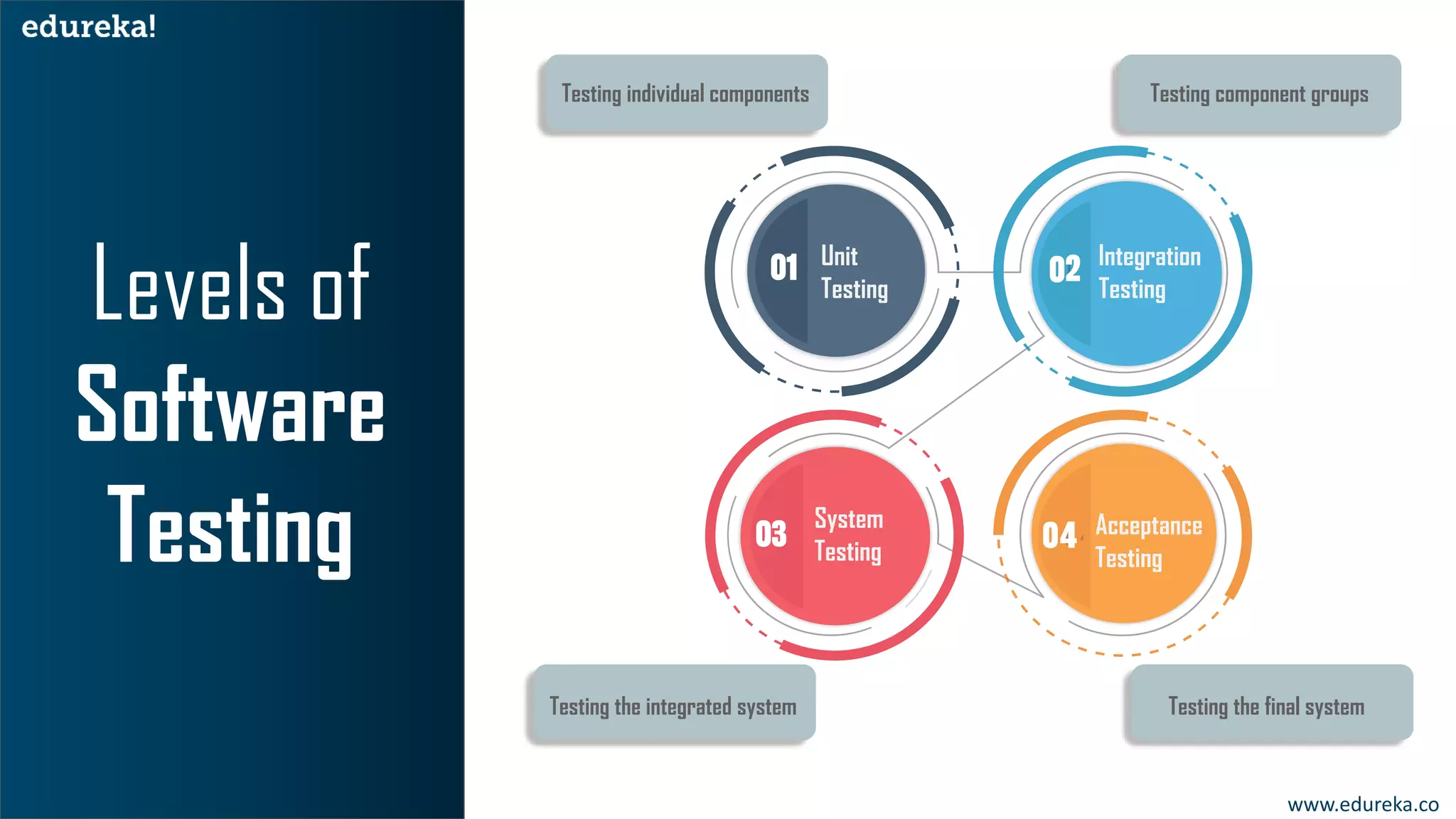 edureka!

Levels of Software Testing

Testing individual components

Testing component groups

01 Unit Testing

02 Integration Testing

03 System Testing

04 Acceptance Testing

Testing the integrated system

Testing the final system

www.edureka.co